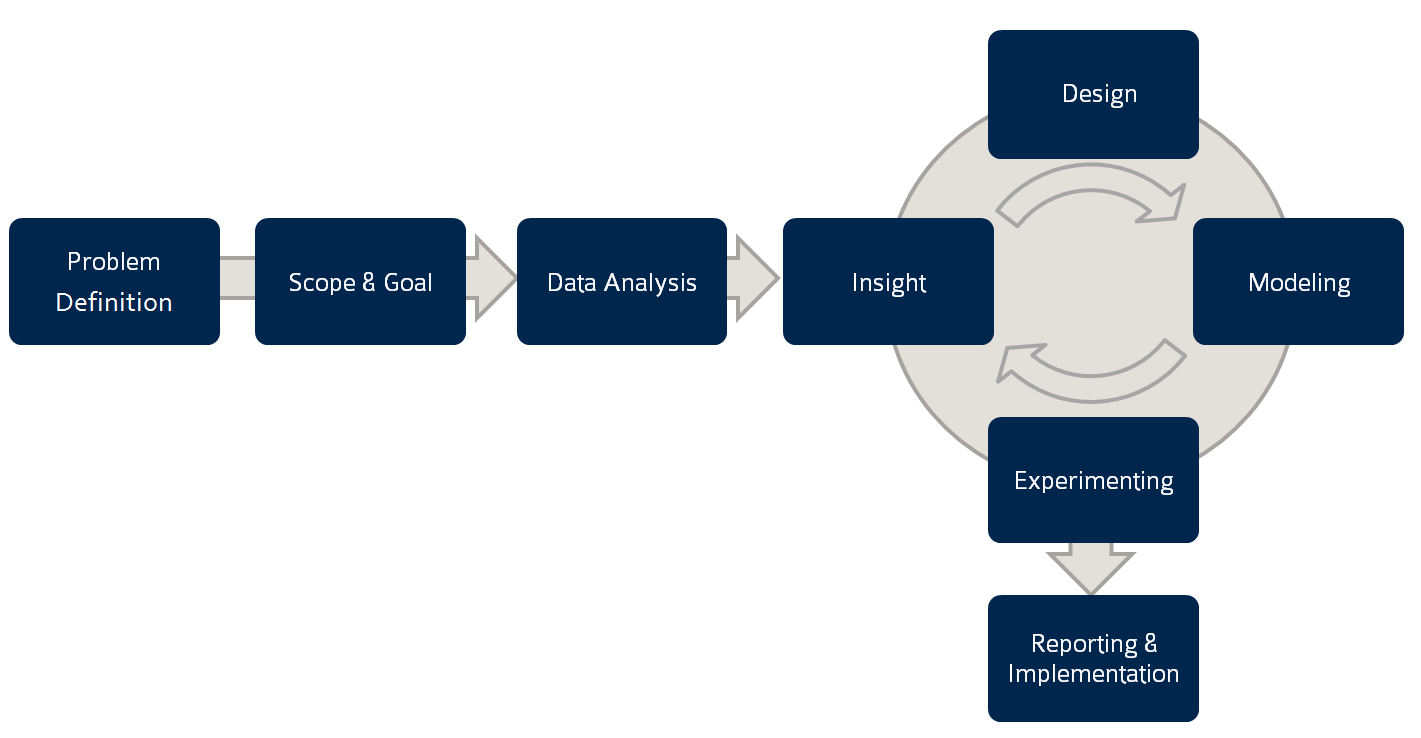 Problem Definition

Scope & Goal

Data Analysis

Insight

Design

Modeling

Experimenting

Reporting & Implementation